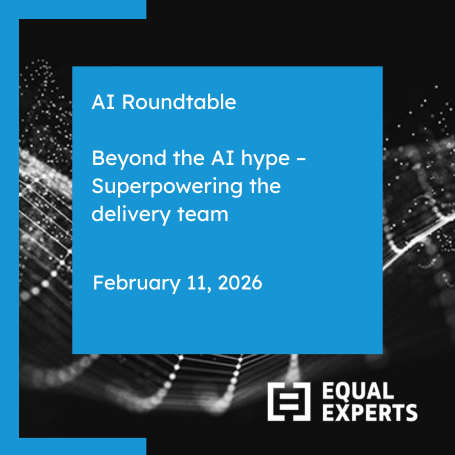 AI Roundtable

Beyond the AI hype – Superpowering the delivery team

February 11, 2026

EQUAL EXPERTS